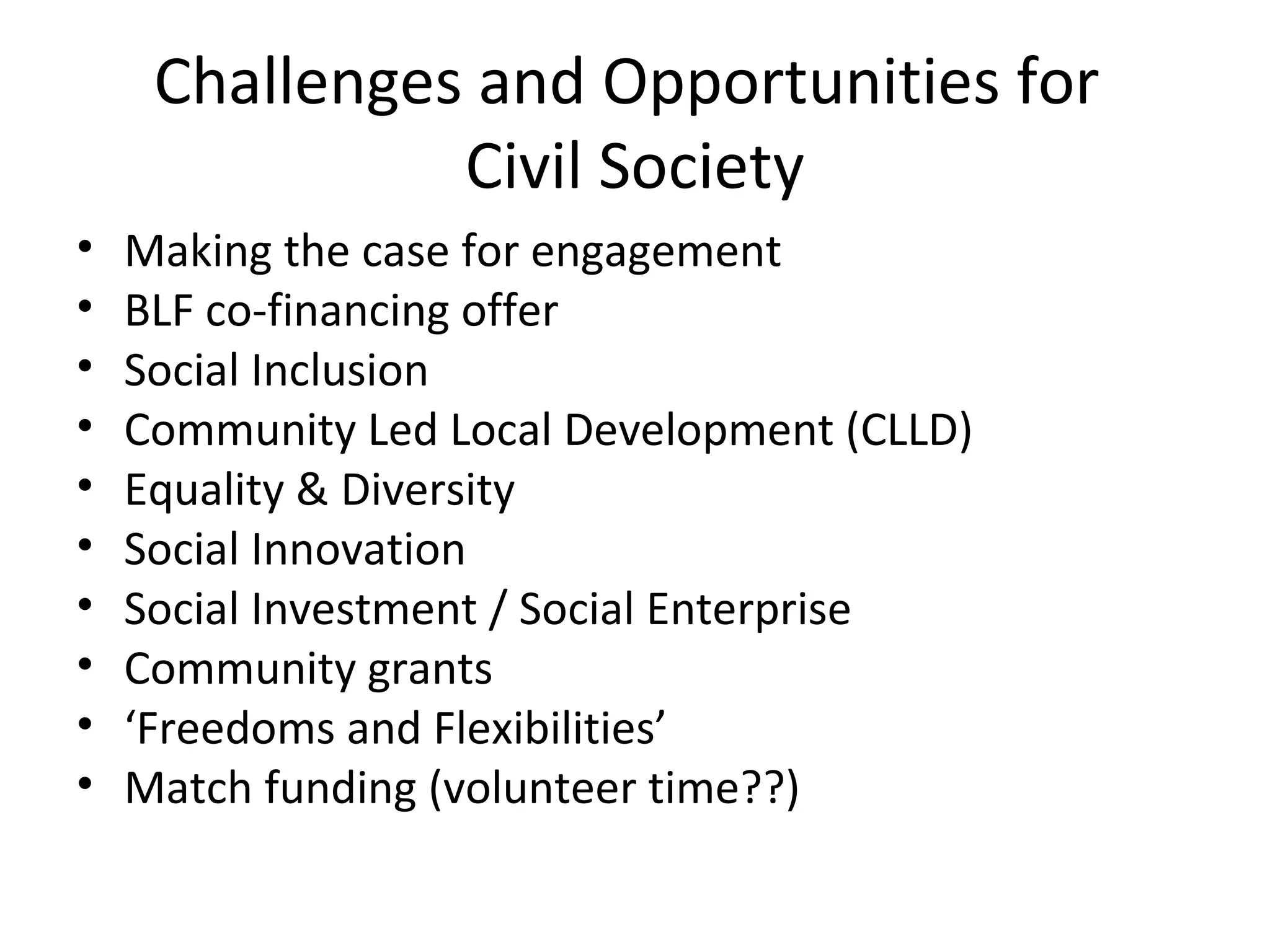 Challenges and Opportunities for Civil Society

• Making the case for engagement
• BLF co-financing offer
• Social Inclusion
• Community Led Local Development (CLLD)
• Equality & Diversity
• Social Innovation
• Social Investment / Social Enterprise
• Community grants
• ‘Freedoms and Flexibilities’
• Match funding (volunteer time??)